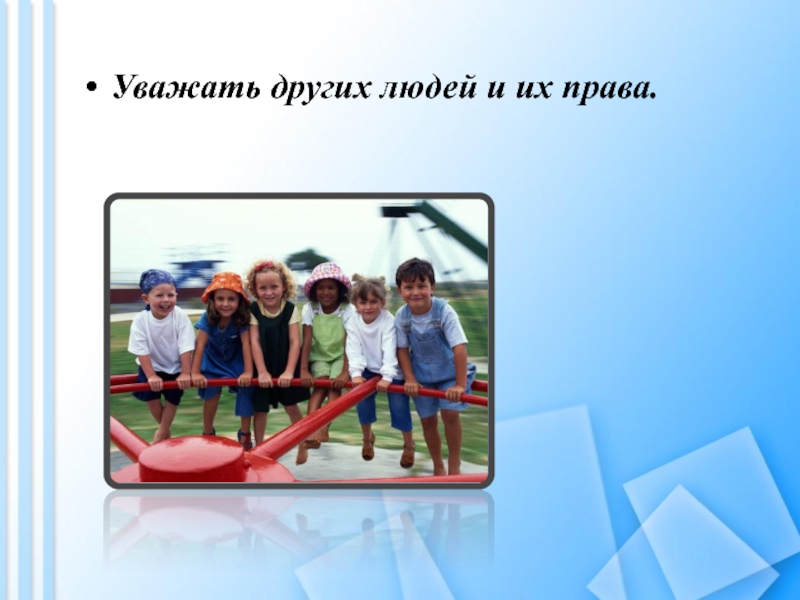 • Уважать других людей и их права.